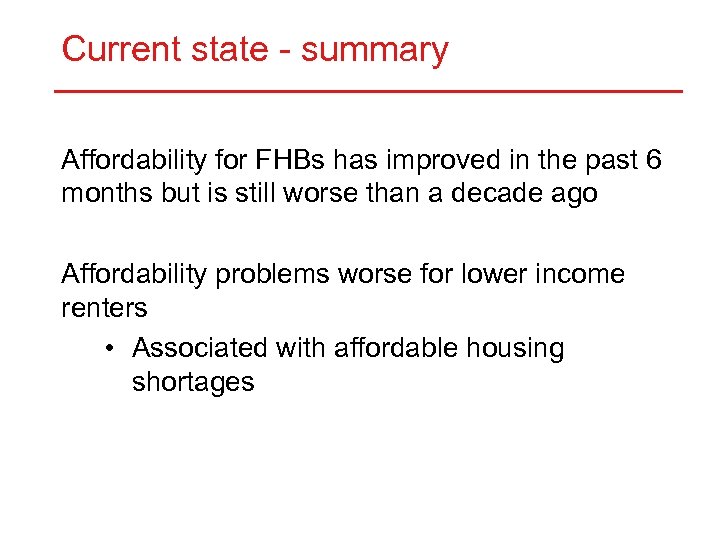 Current state - summary

Affordability for FHBs has improved in the past 6 months but is still worse than a decade ago

Affordability problems worse for lower income renters

• Associated with affordable housing shortages